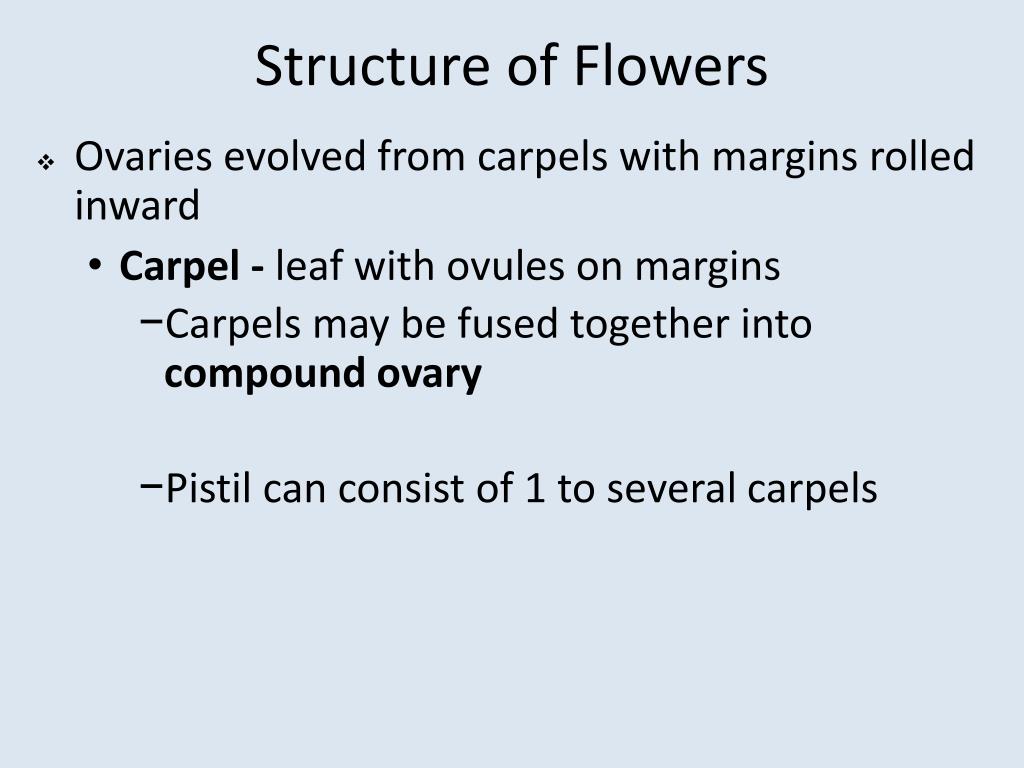 Structure of Flowers

❖ Ovaries evolved from carpels with margins rolled inward

• Carpel - leaf with ovules on margins

−Carpels may be fused together into compound ovary

−Pistil can consist of 1 to several carpels